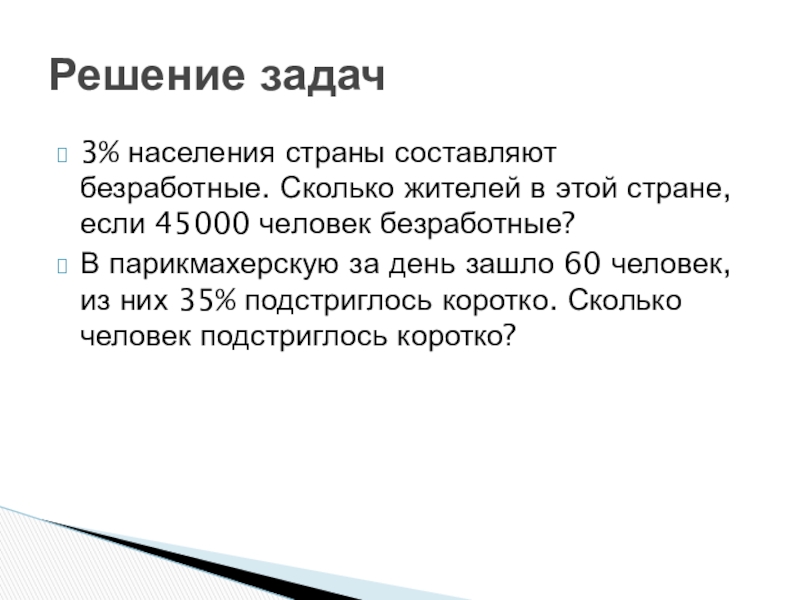 Решение задач

3% населения страны составляют безработные. Сколько жителей в этой стране, если 45000 человек безработные?

В парикмахерскую за день зашло 60 человек, из них 35% подстриглось коротко. Сколько человек подстриглось коротко?